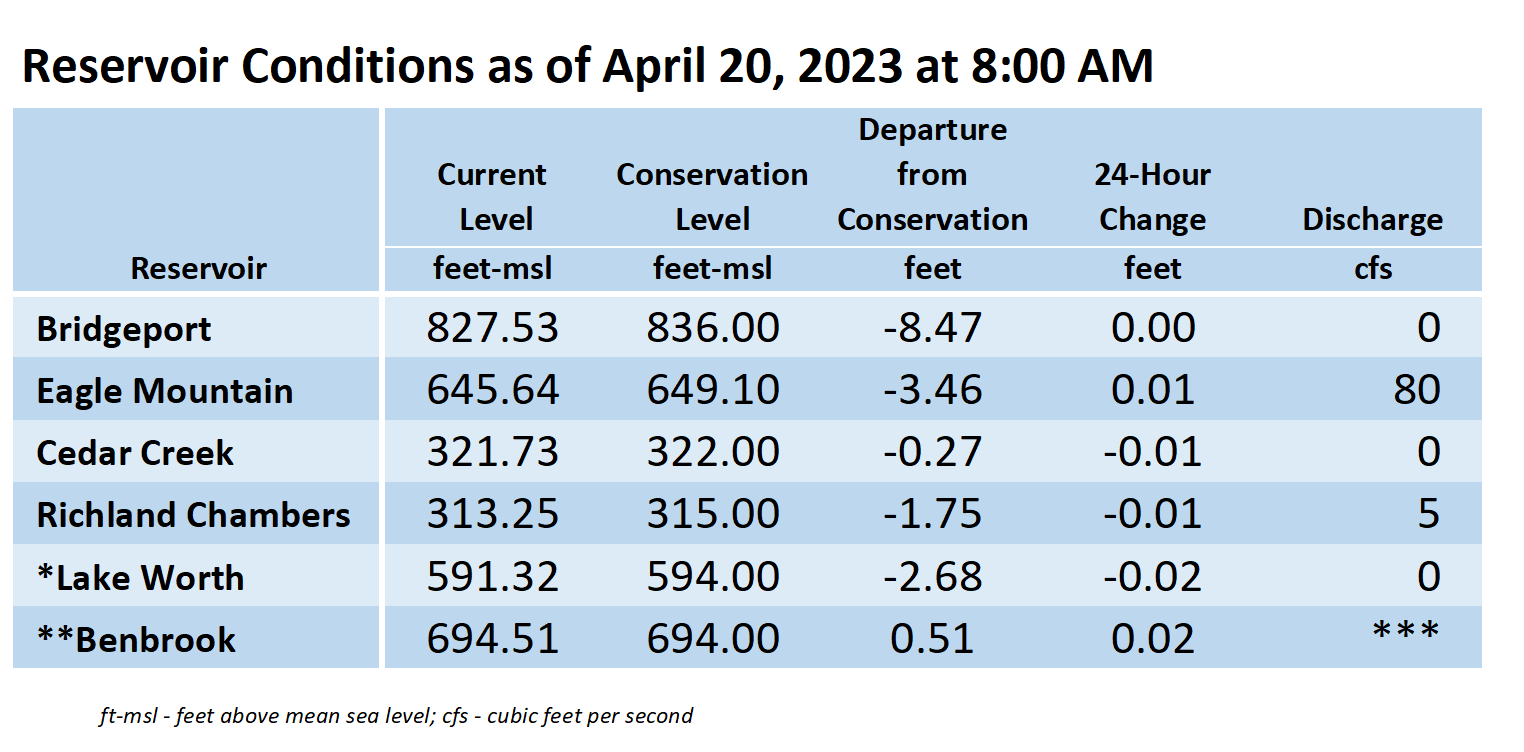 Reservoir Conditions as of April 20, 2023 at 8:00 AM

| Reservoir | Current Level feet-msl | Conservation Level feet-msl | Departure from Conservation feet | 24-Hour Change feet | Discharge cfs |
|---|---|---|---|---|---|
| Bridgeport | 827.53 | 836.00 | -8.47 | 0.00 | 0 |
| Eagle Mountain | 645.64 | 649.10 | -3.46 | 0.01 | 80 |
| Cedar Creek | 321.73 | 322.00 | -0.27 | -0.01 | 0 |
| Richland Chambers | 313.25 | 315.00 | -1.75 | -0.01 | 5 |
| *Lake Worth | 591.32 | 594.00 | -2.68 | -0.02 | 0 |
| **Benbrook | 694.51 | 694.00 | 0.51 | 0.02 | *** |

ft-msl - feet above mean sea level; cfs - cubic feet per second